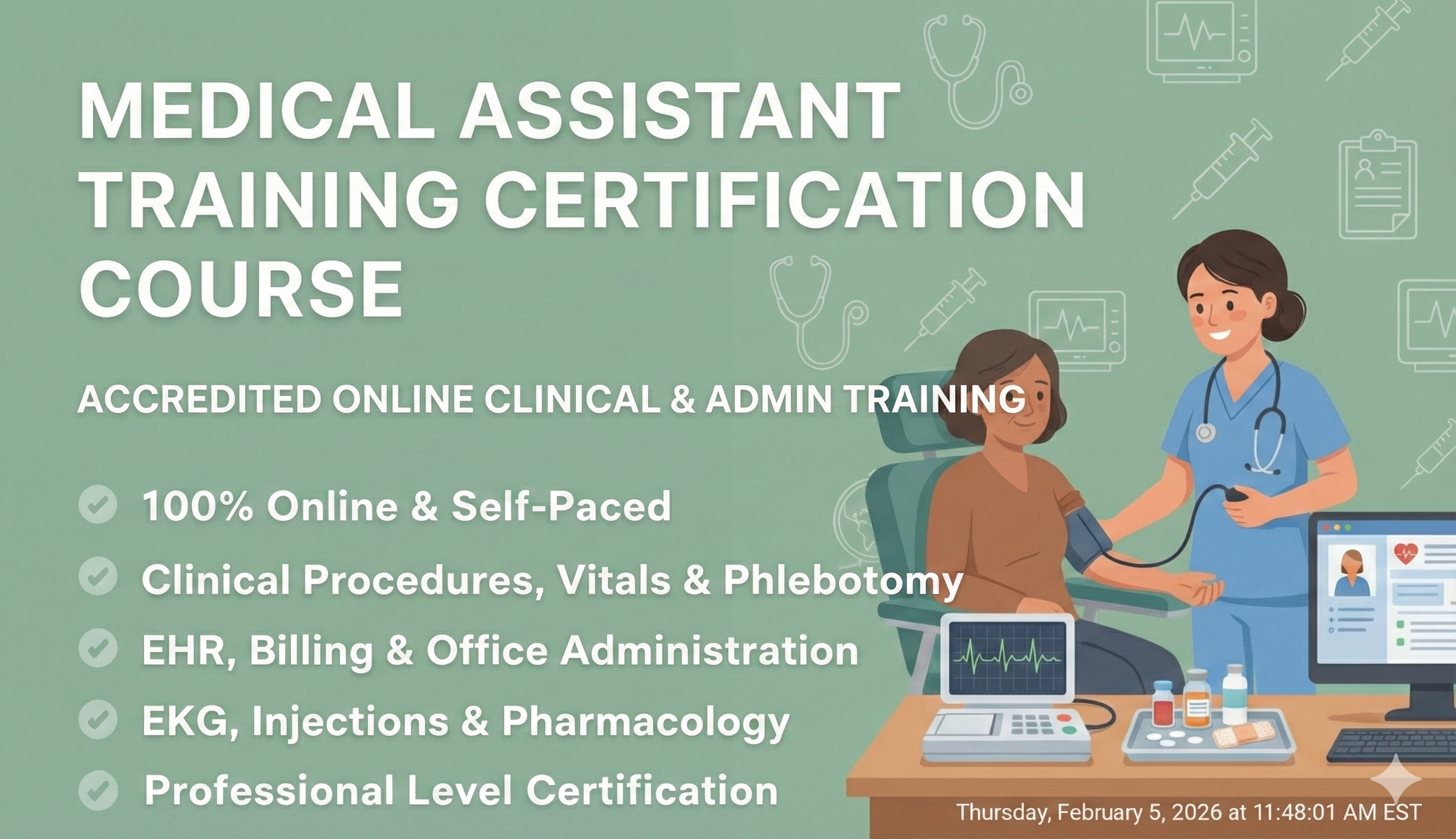 MEDICAL ASSISTANT TRAINING CERTIFICATION COURSE

ACCREDITED ONLINE CLINICAL & ADMIN TRAINING

100% Online & Self-Paced

Clinical Procedures, Vitals & Phlebotomy

EHR, Billing & Office Administration

EKG, Injections & Pharmacology

Professional Level Certification

Thursday, February 5, 2026 at 11:48:01 AM EST